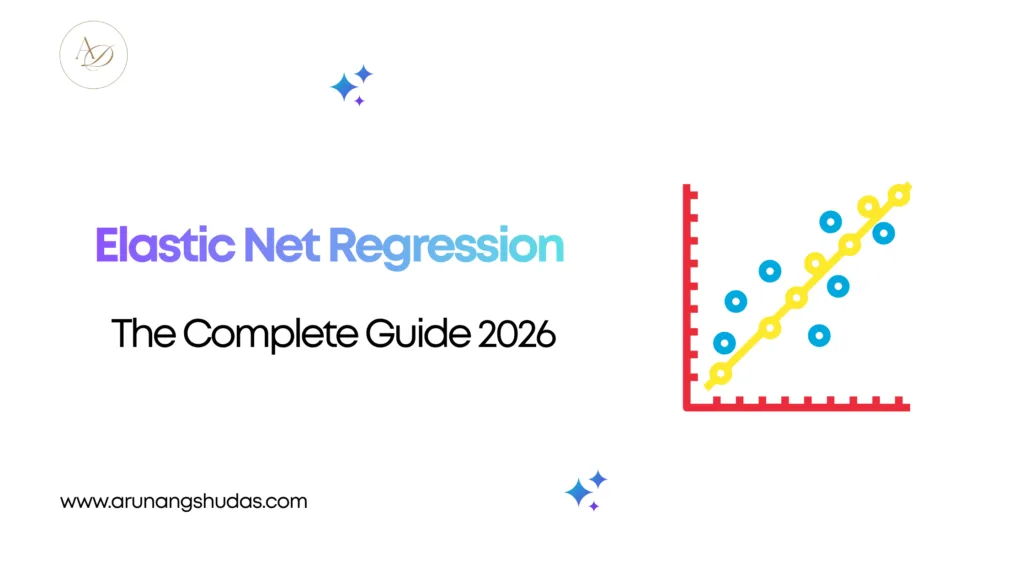 AD

Elastic Net Regression

The Complete Guide 2026

www.arunangshudas.com